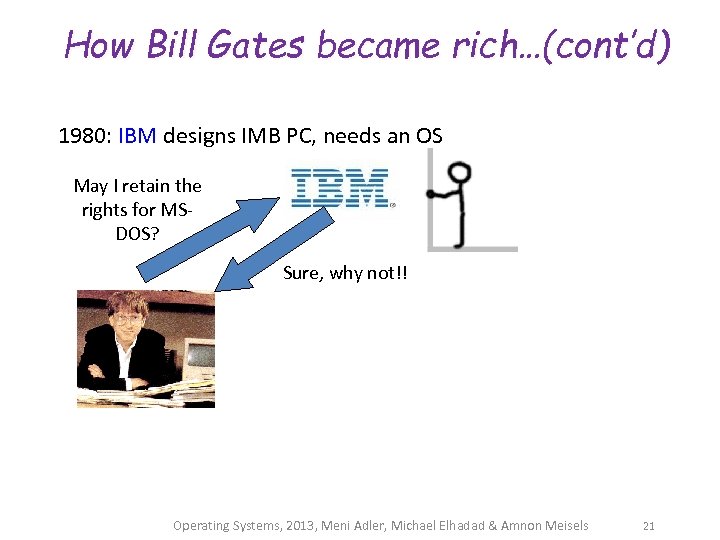 How Bill Gates became rich…(cont'd)

1980: IBM designs IMB PC, needs an OS

May I retain the rights for MS-DOS?

IBM

Sure, why not!!

Operating Systems, 2013, Meni Adler, Michael Elhadad & Amnon Meisels 21